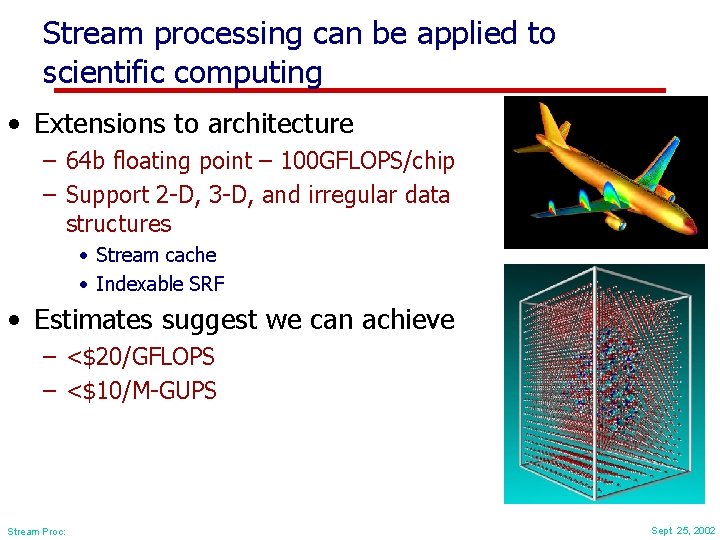 Stream processing can be applied to scientific computing

• Extensions to architecture
– 64b floating point – 100GFLOPS/chip
– Support 2-D, 3-D, and irregular data structures
• Stream cache
• Indexable SRF
• Estimates suggest we can achieve
– <\$20/GFLOPS
– <\$10/M-GUPS

Stream Proc:

Sept 25, 2002